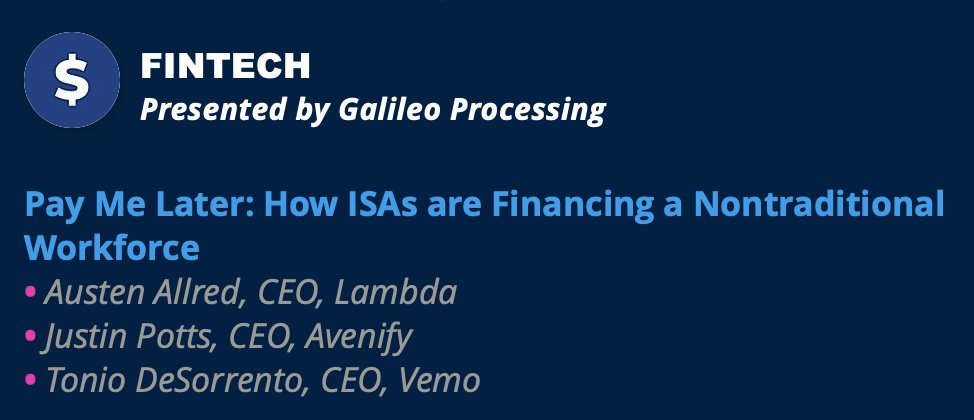 $

FINTECH
Presented by Galileo Processing

Pay Me Later: How ISAs are Financing a Nontraditional Workforce
• Austen Allred, CEO, Lambda
• Justin Potts, CEO, Avenify
• Tonio DeSorrento, CEO, Vemo